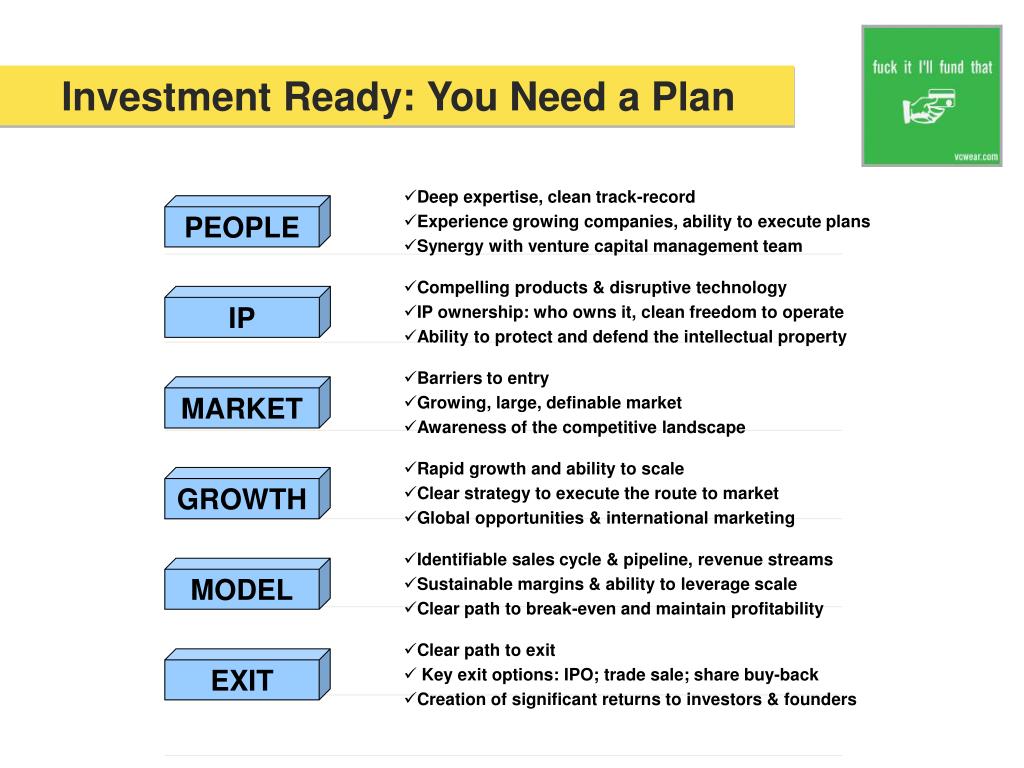 Investment Ready: You Need a Plan

fuck it I'll fund that

vcwear.com

PEOPLE

✓Deep expertise, clean track-record
✓Experience growing companies, ability to execute plans
✓Synergy with venture capital management team

IP

✓Compelling products & disruptive technology
✓IP ownership: who owns it, clean freedom to operate
✓Ability to protect and defend the intellectual property

MARKET

✓Barriers to entry
✓Growing, large, definable market
✓Awareness of the competitive landscape

GROWTH

✓Rapid growth and ability to scale
✓Clear strategy to execute the route to market
✓Global opportunities & international marketing

MODEL

✓Identifiable sales cycle & pipeline, revenue streams
✓Sustainable margins & ability to leverage scale
✓Clear path to break-even and maintain profitability

EXIT

✓Clear path to exit
✓ Key exit options: IPO; trade sale; share buy-back
✓Creation of significant returns to investors & founders